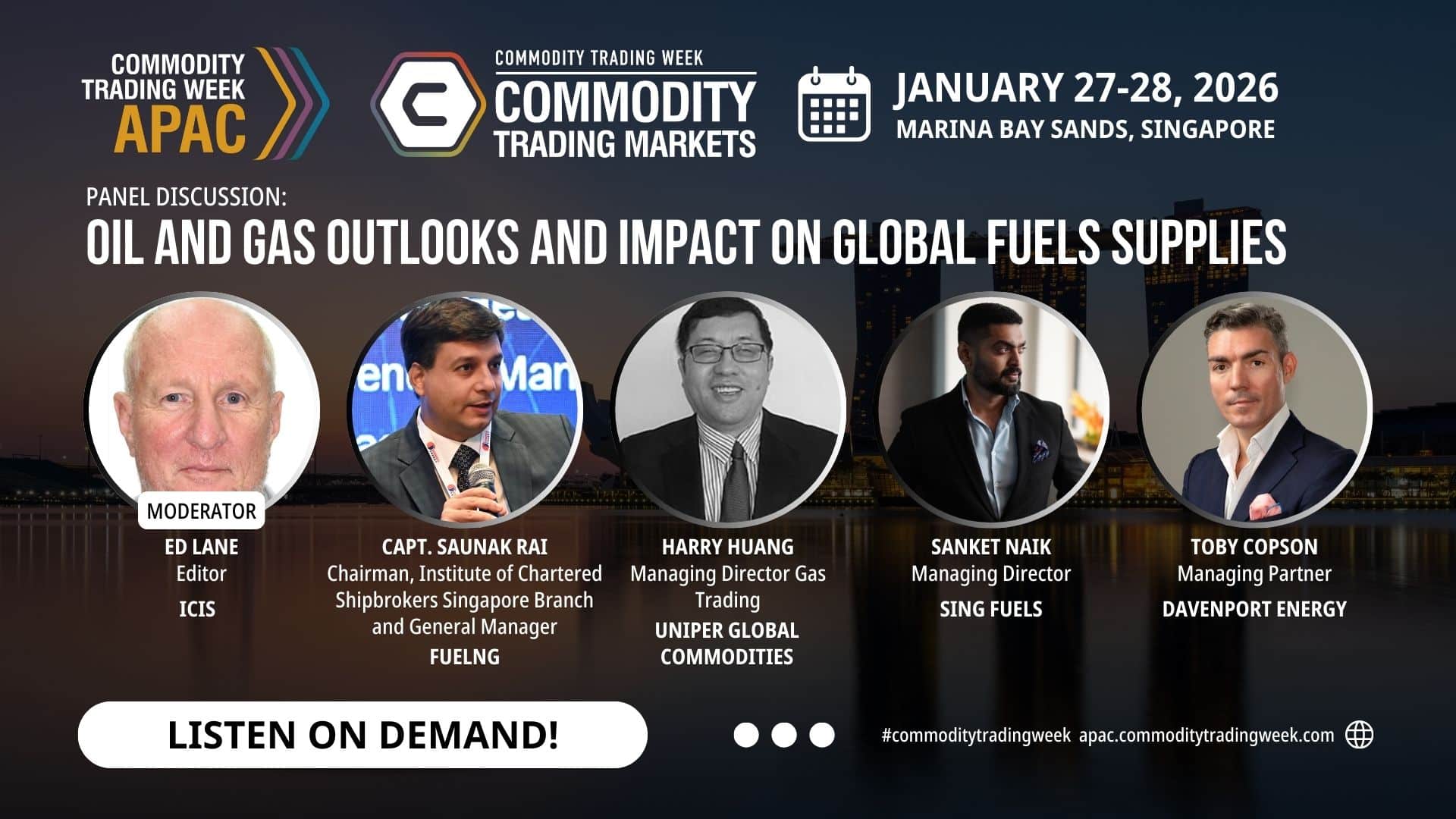 COMMODITY TRADING WEEK APAC

COMMODITY TRADING WEEK
COMMODITY TRADING MARKETS

JANUARY 27-28, 2026
MARINA BAY SANDS, SINGAPORE

PANEL DISCUSSION:
OIL AND GAS OUTLOOKS AND IMPACT ON GLOBAL FUELS SUPPLIES

MODERATOR
ED LANE
Editor
ICIS

CAPT. SAUNAK RAI
Chairman, Institute of Chartered Shipbrokers Singapore Branch and General Manager
FUELNG

HARRY HUANG
Managing Director Gas Trading
UNIPER GLOBAL COMMODITIES

SANKET NAIK
Managing Director
SING FUELS

TOBY COPSON
Managing Partner
DAVENPORT ENERGY

LISTEN ON DEMAND!

#commoditytradingweek apac.commoditytradingweek.com